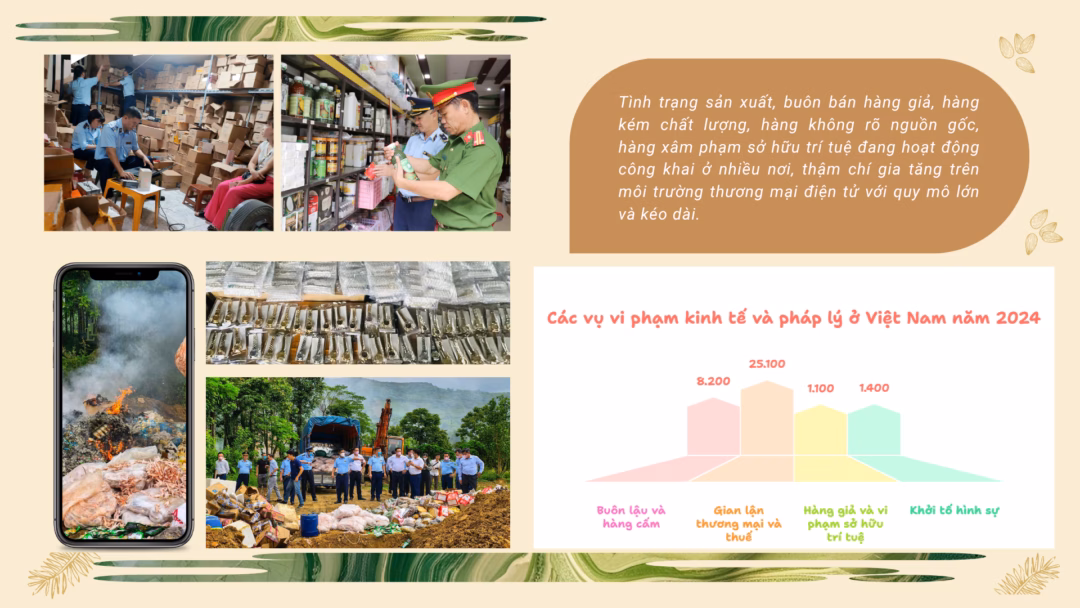 Tình trạng sản xuất, buôn bán hàng giả, hàng kém chất lượng, hàng không rõ nguồn gốc, hàng xâm phạm sở hữu trí tuệ đang hoạt động công khai ở nhiều nơi, thậm chí gia tăng trên môi trường thương mại điện tử với quy mô lớn và kéo dài.

Các vụ vi phạm kinh tế và pháp lý ở Việt Nam năm 2024

8.200
25.100
1.100
1.400

Buôn lậu và hàng cấm
Gian lận thương mại và thuế
Hàng giả và vi phạm sở hữu trí tuệ
Khởi tố hình sự